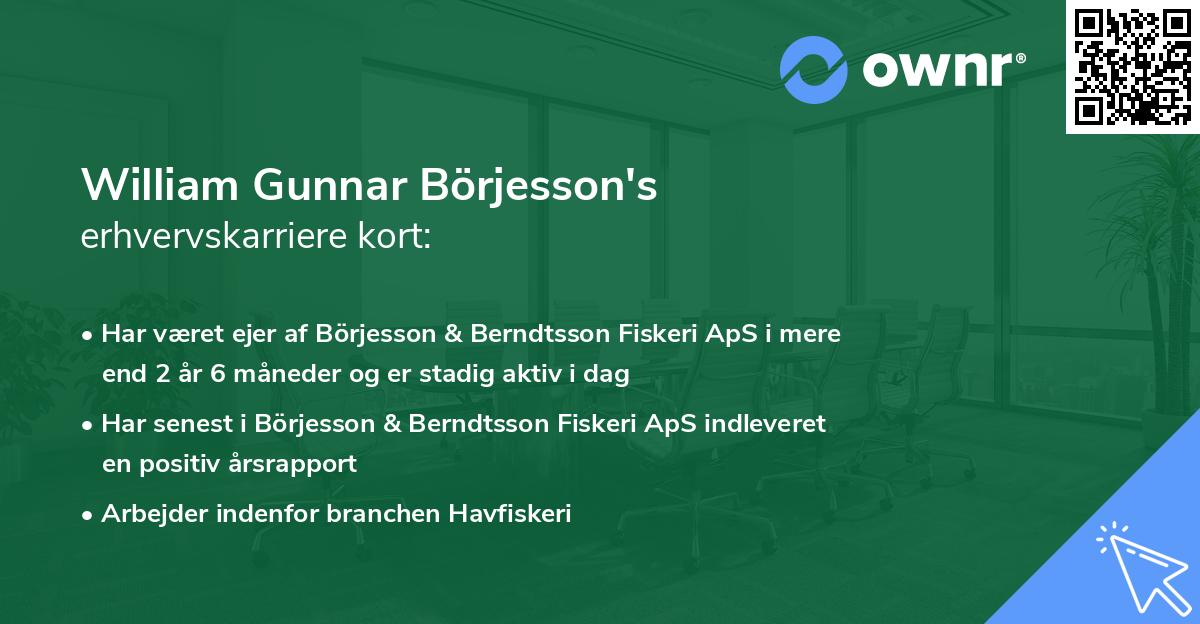 ownr®

William Gunnar Börjesson's
erhvervskarriere kort:

• Har været ejer af Börjesson & Berndtsson Fiskeri ApS i mere end 2 år 6 måneder og er stadig aktiv i dag

• Har senest i Börjesson & Berndtsson Fiskeri ApS indleveret en positiv årsrapport

• Arbejder indenfor branchen Havfiskeri